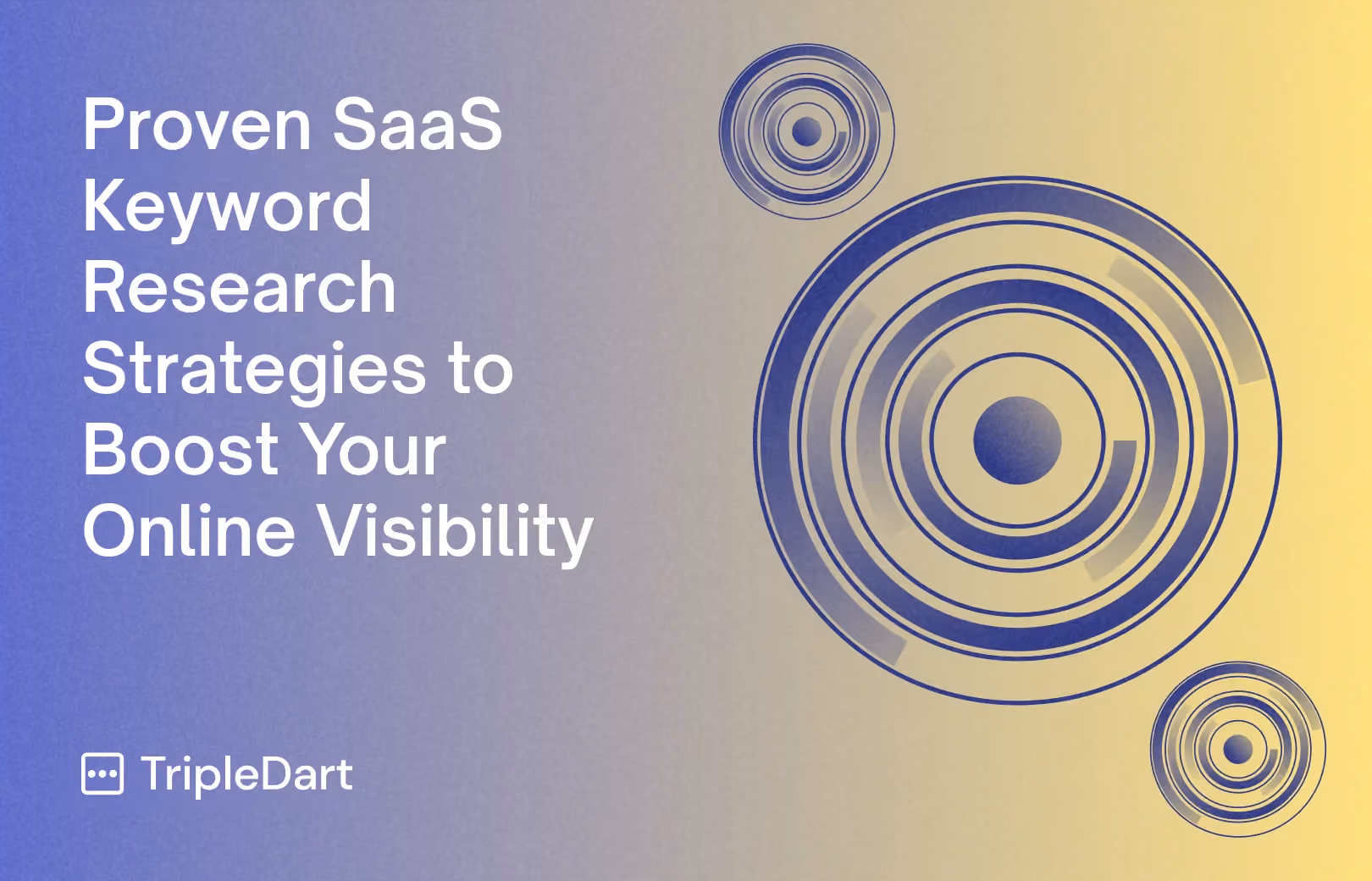 Proven SaaS Keyword Research Strategies to Boost Your Online Visibility

TripleDart